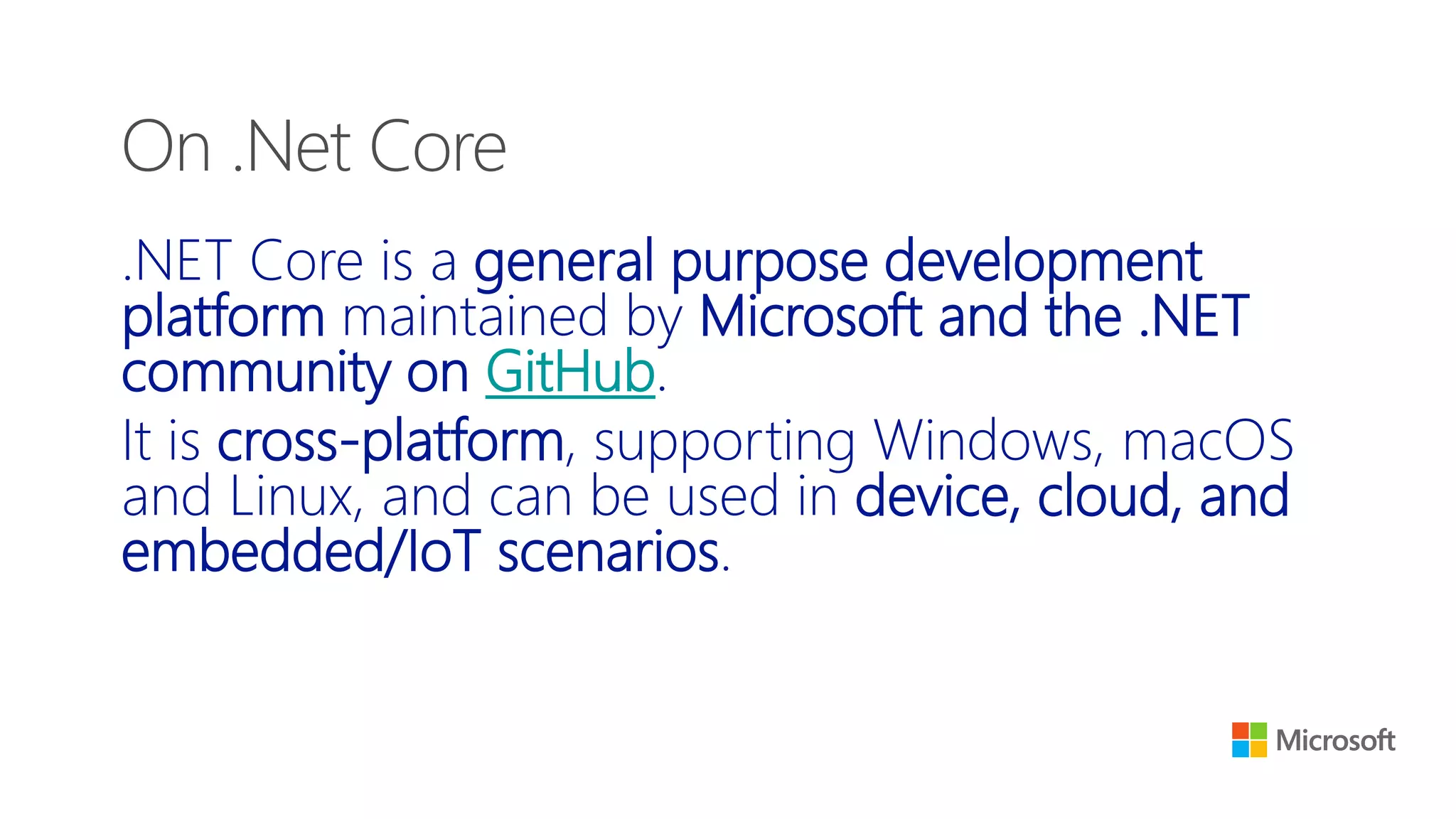 On .Net Core

.NET Core is a general purpose development platform maintained by Microsoft and the .NET community on GitHub.

It is cross-platform, supporting Windows, macOS and Linux, and can be used in device, cloud, and embedded/IoT scenarios.

Microsoft